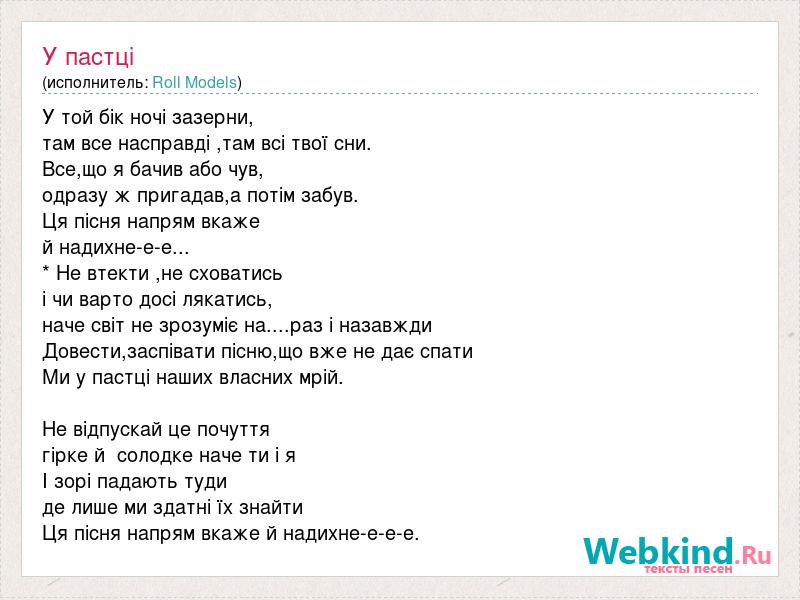 У пастці
(исполнитель: Roll Models)

У той бік ночі зазерни,
там все насправді ,там всі твої сни.
Все,що я бачив або чув,
одразу ж пригадав,а потім забув.
Ця пісня напрям вкаже
й надихне-е-е...
* Не втекти ,не сховатись
і чи варто досі лякатись,
наче світ не зрозуміє на....раз і назавжди
Довести,заспівати пісню,що вже не дає спати
Ми у пастці наших власних мрій.

Не відпускай це почуття
гірке й  солодке наче ти і я
І зорі падають туди
де лише ми здатні їх знайти
Ця пісня напрям вкаже й надихне-е-е-е.

Webkind.Ru
тексты песен